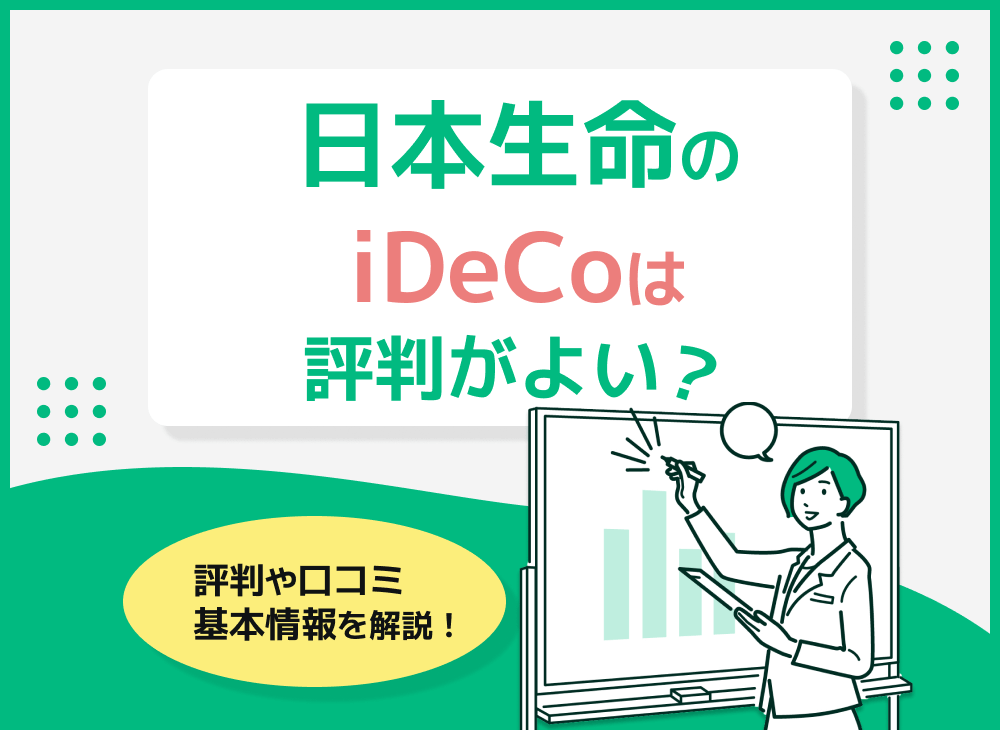 日本生命の
iDeCoは
評判がよい？

評判や口コミ
基本情報を解説！